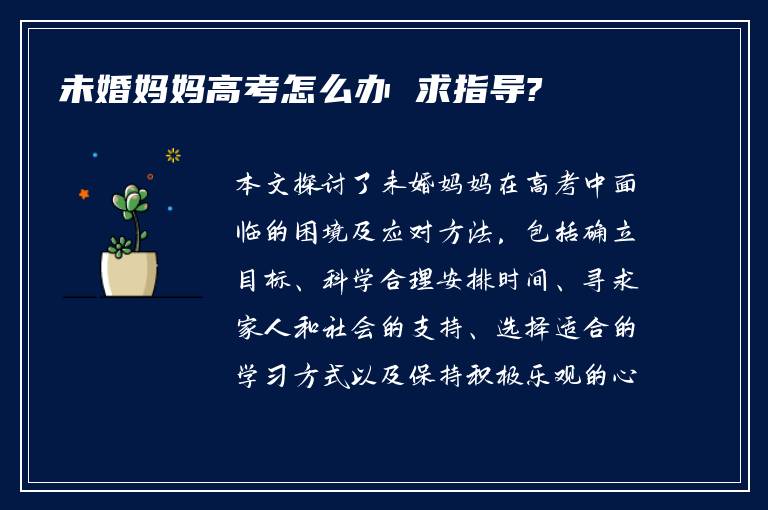 未婚妈妈高考怎么办 求指导?

本文探讨了未婚妈妈在高考中面临的困境及应对方法，包括确立目标、科学合理安排时间、寻求家人和社会的支持、选择适合的学习方式以及保持积极乐观的心